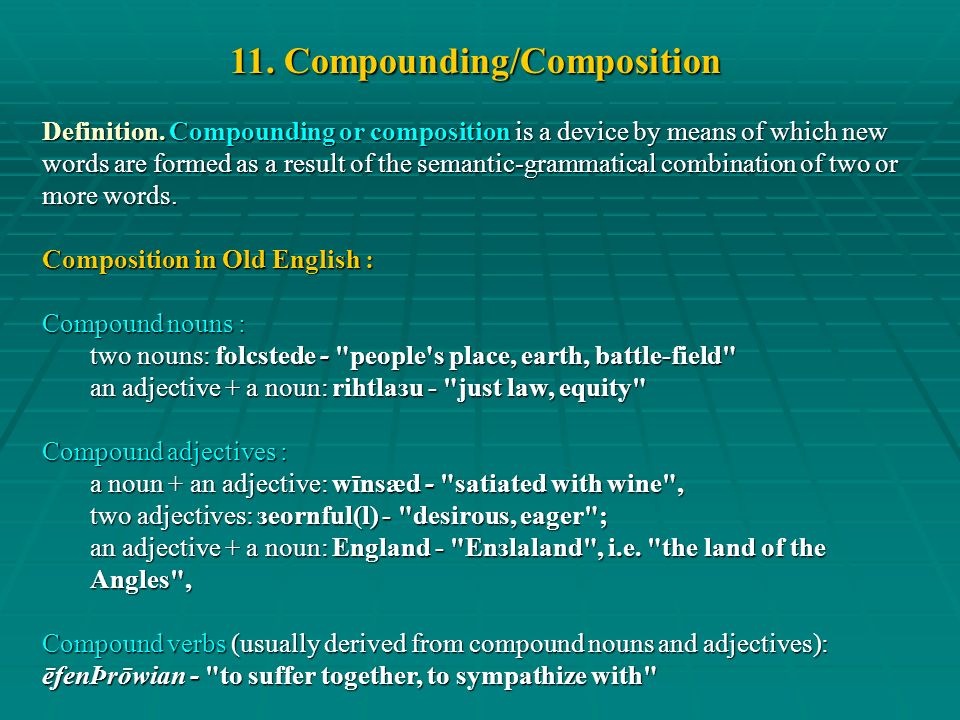 11. Compounding/Composition

Definition. Compounding or composition is a device by means of which new words are formed as a result of the semantic-grammatical combination of two or more words.

Composition in Old English :

Compound nouns :
two nouns: folcstede - "people's place, earth, battle-field"
an adjective + a noun: rihtlaзu - "just law, equity"

Compound adjectives :
a noun + an adjective: wīnsæd - "satiated with wine",
two adjectives: зeornful(l) - "desirous, eager";
an adjective + a noun: England - "Enзlaland", i.e. "the land of the Angles",

Compound verbs (usually derived from compound nouns and adjectives):
ēfenÞrōwian - "to suffer together, to sympathize with"